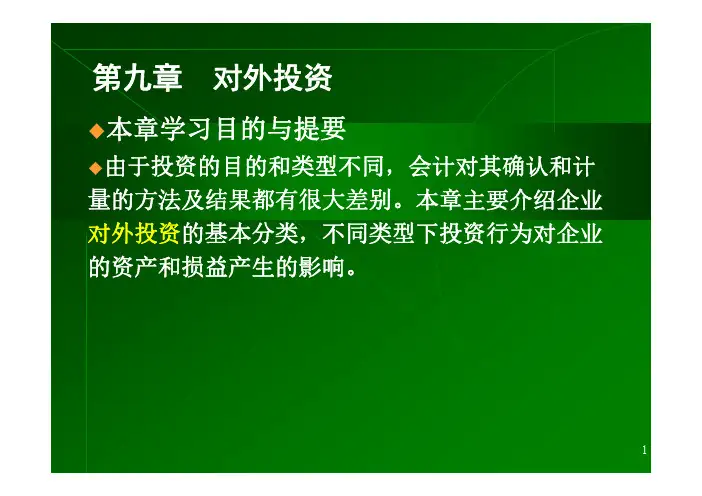 第九章　对外投资

◆本章学习目的与提要

◆由于投资的目的和类型不同，会计对其确认和计量的方法及结果都有很大差别。本章主要介绍企业对外投资的基本分类，不同类型下投资行为对企业的资产和损益产生的影响。

1